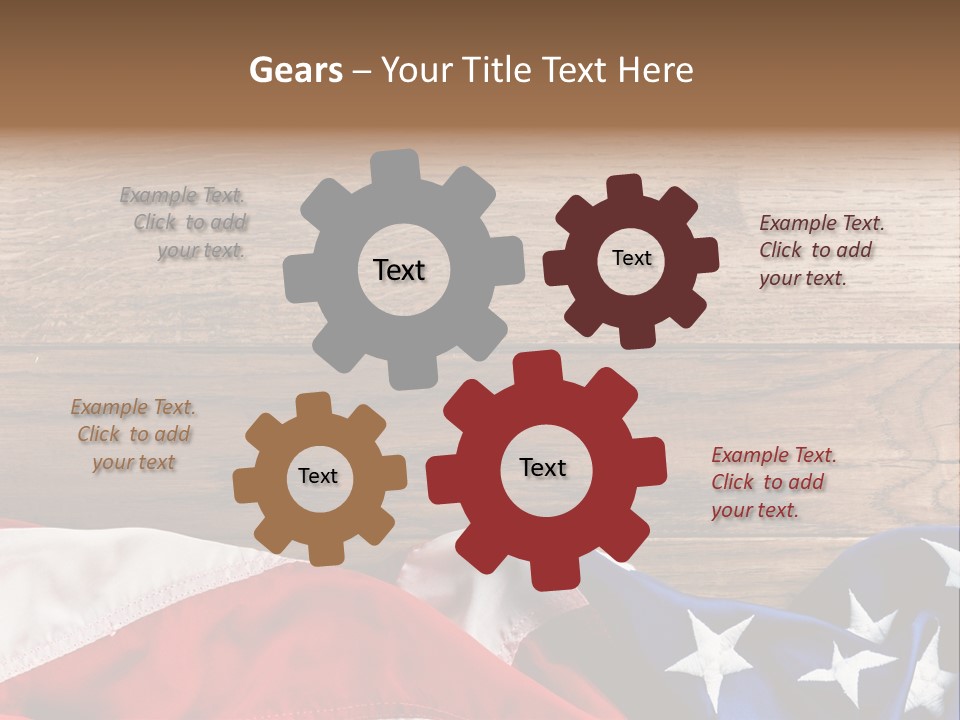 Gears – Your Title Text Here

Example Text. Click to add your text.

Text

Text

Example Text. Click to add your text.

Example Text. Click to add your text

Text

Text

Example Text. Click to add your text.